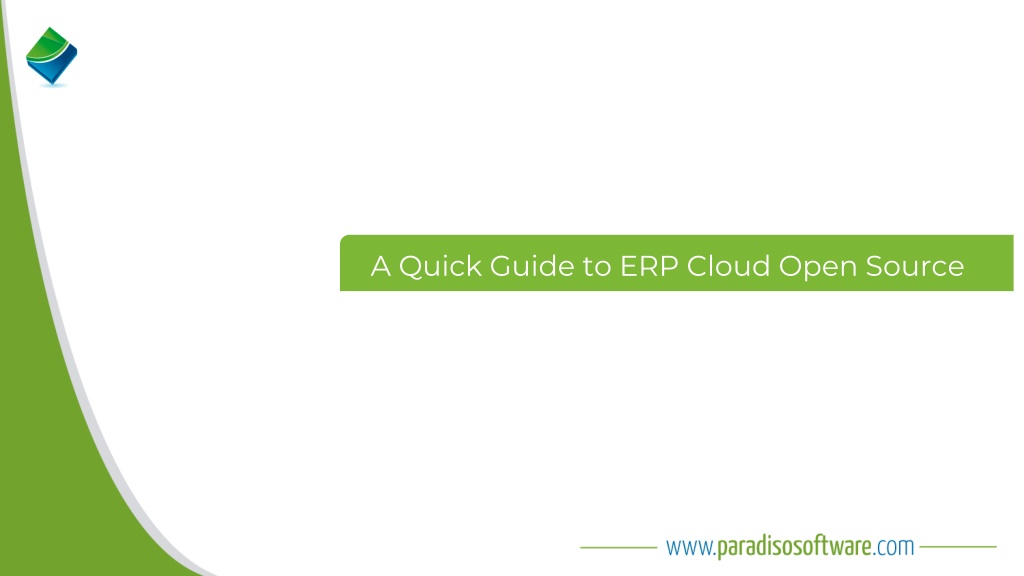 A Quick Guide to ERP Cloud Open Source

www.paradisosoftware.com